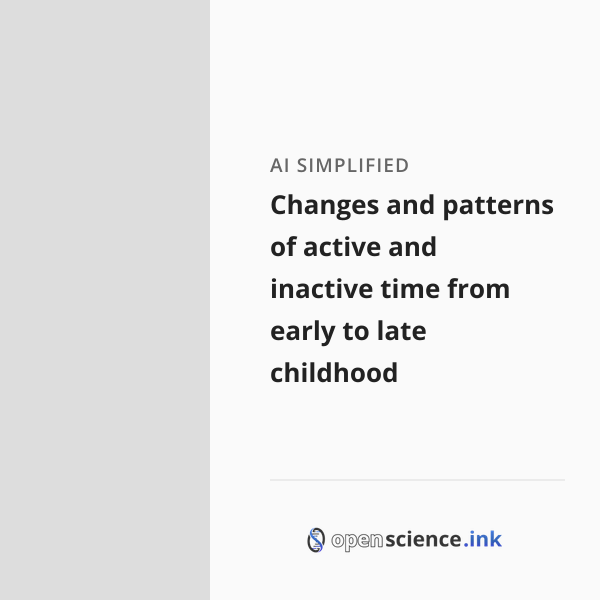 AI SIMPLIFIED

Changes and patterns of active and inactive time from early to late childhood

openscience.ink